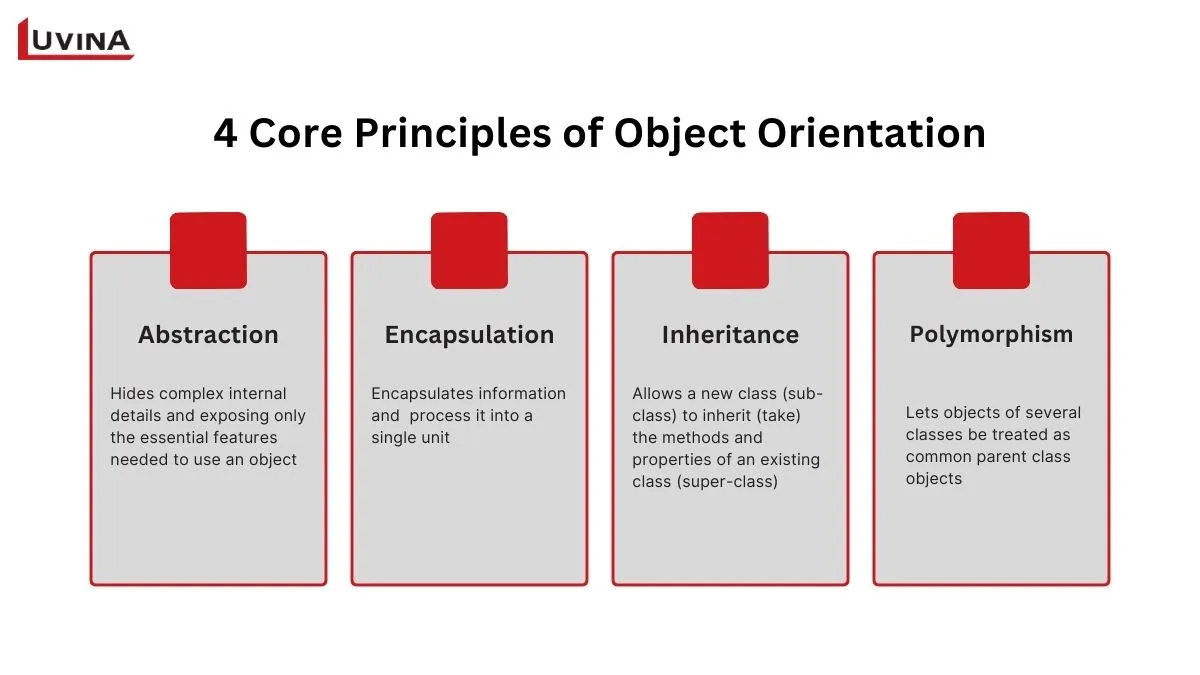 LUVINA

4 Core Principles of Object Orientation

Abstraction

Hides complex internal details and exposing only the essential features needed to use an object

Encapsulation

Encapsulates information and process it into a single unit

Inheritance

Allows a new class (sub-class) to inherit (take) the methods and properties of an existing class (super-class)

Polymorphism

Lets objects of several classes be treated as common parent class objects